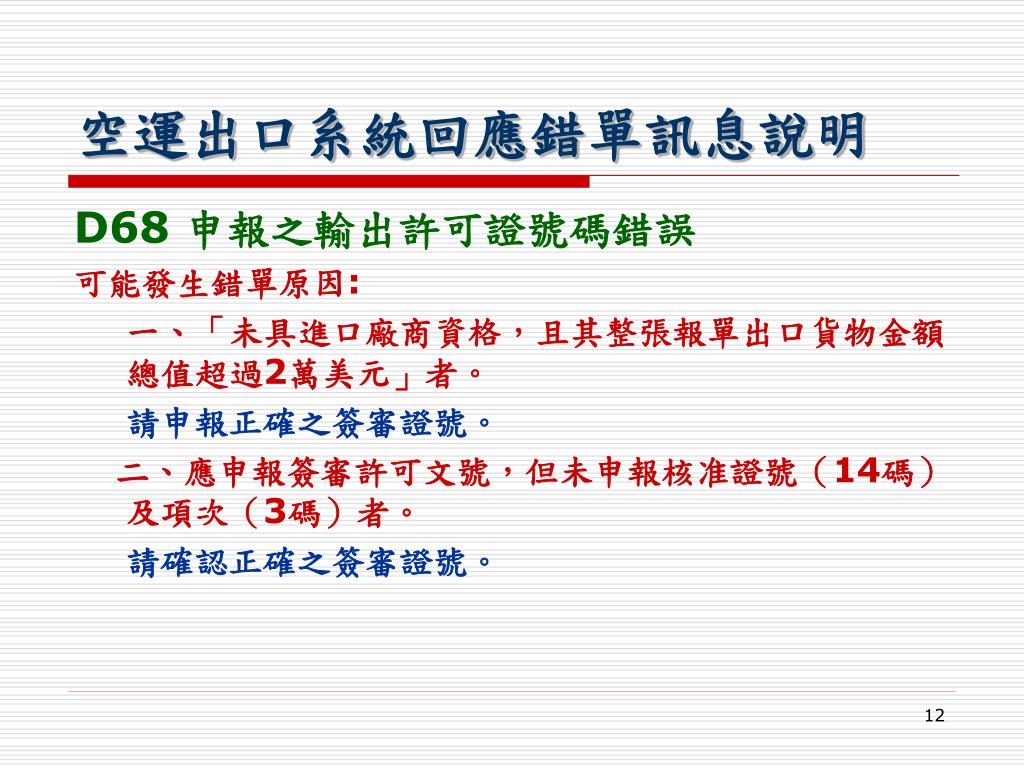 空運出口系統回應錯單訊息說明

D68 申報之輸出許可證號碼錯誤

可能發生錯單原因:

一、「未具進口廠商資格，且其整張報單出口貨物金額總值超過2萬美元」者。

請申報正確之簽審證號。

二、應申報簽審許可文號，但未申報核准證號（14碼）及項次（3碼）者。

請確認正確之簽審證號。

12